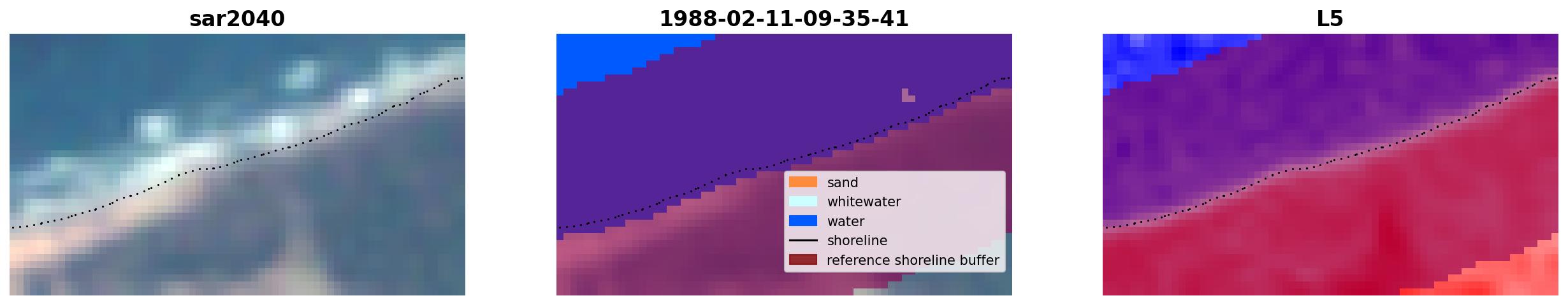 sar2040

1988-02-11-09-35-41

sand
whitewater
water
shoreline
reference shoreline buffer

L5